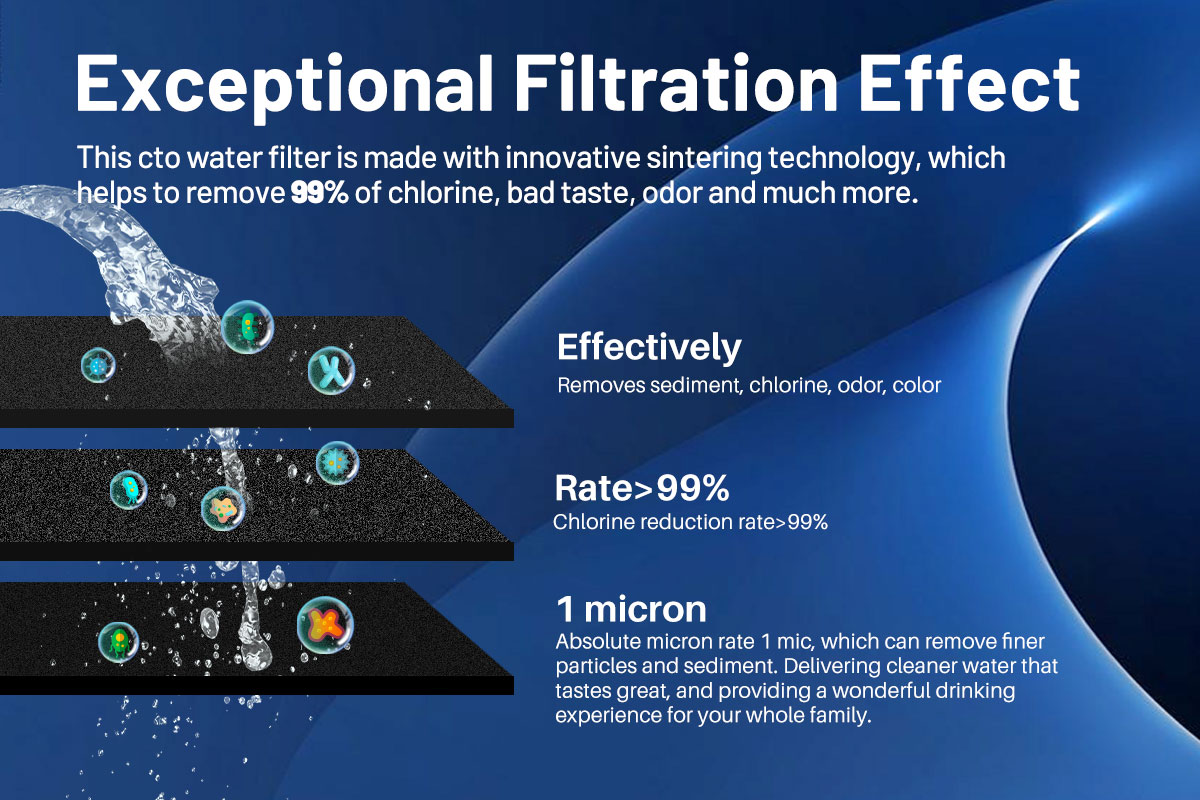 Exceptional Filtration Effect

This cto water filter is made with innovative sintering technology, which helps to remove 99% of chlorine, bad taste, odor and much more.

Effectively
Removes sediment, chlorine, odor, color

Rate>99%
Chlorine reduction rate>99%

1 micron
Absolute micron rate 1 mic, which can remove finer particles and sediment. Delivering cleaner water that tastes great, and providing a wonderful drinking experience for your whole family.